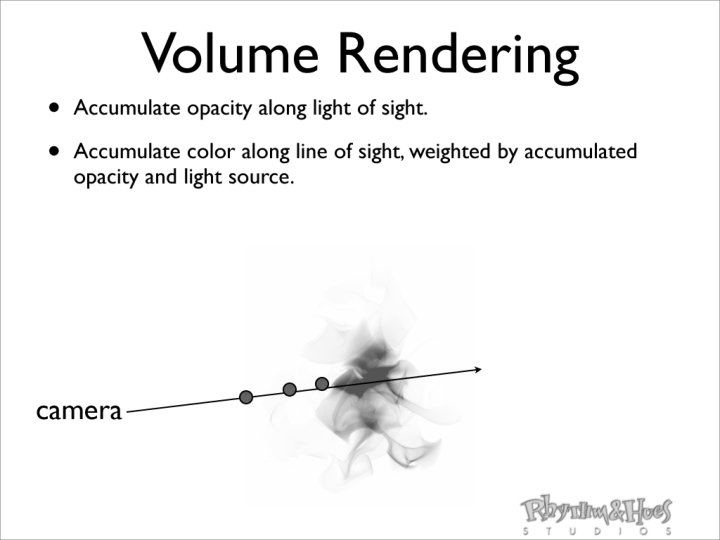 Volume Rendering

• Accumulate opacity along light of sight.

• Accumulate color along line of sight, weighted by accumulated opacity and light source.

camera

Rhythm&Hues
STUDIOS